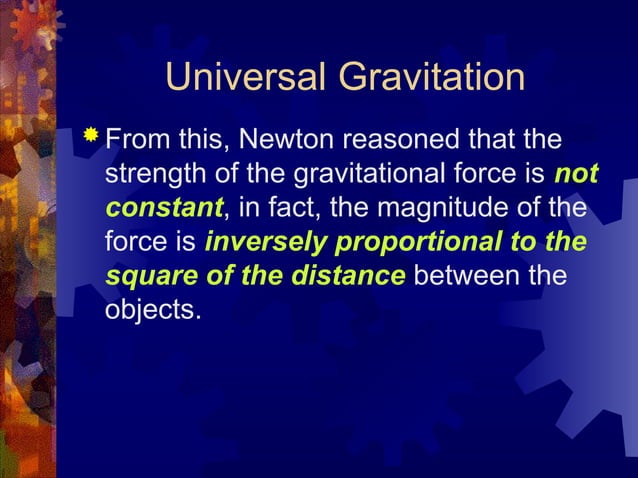 Universal Gravitation

From this, Newton reasoned that the strength of the gravitational force is not constant, in fact, the magnitude of the force is inversely proportional to the square of the distance between the objects.